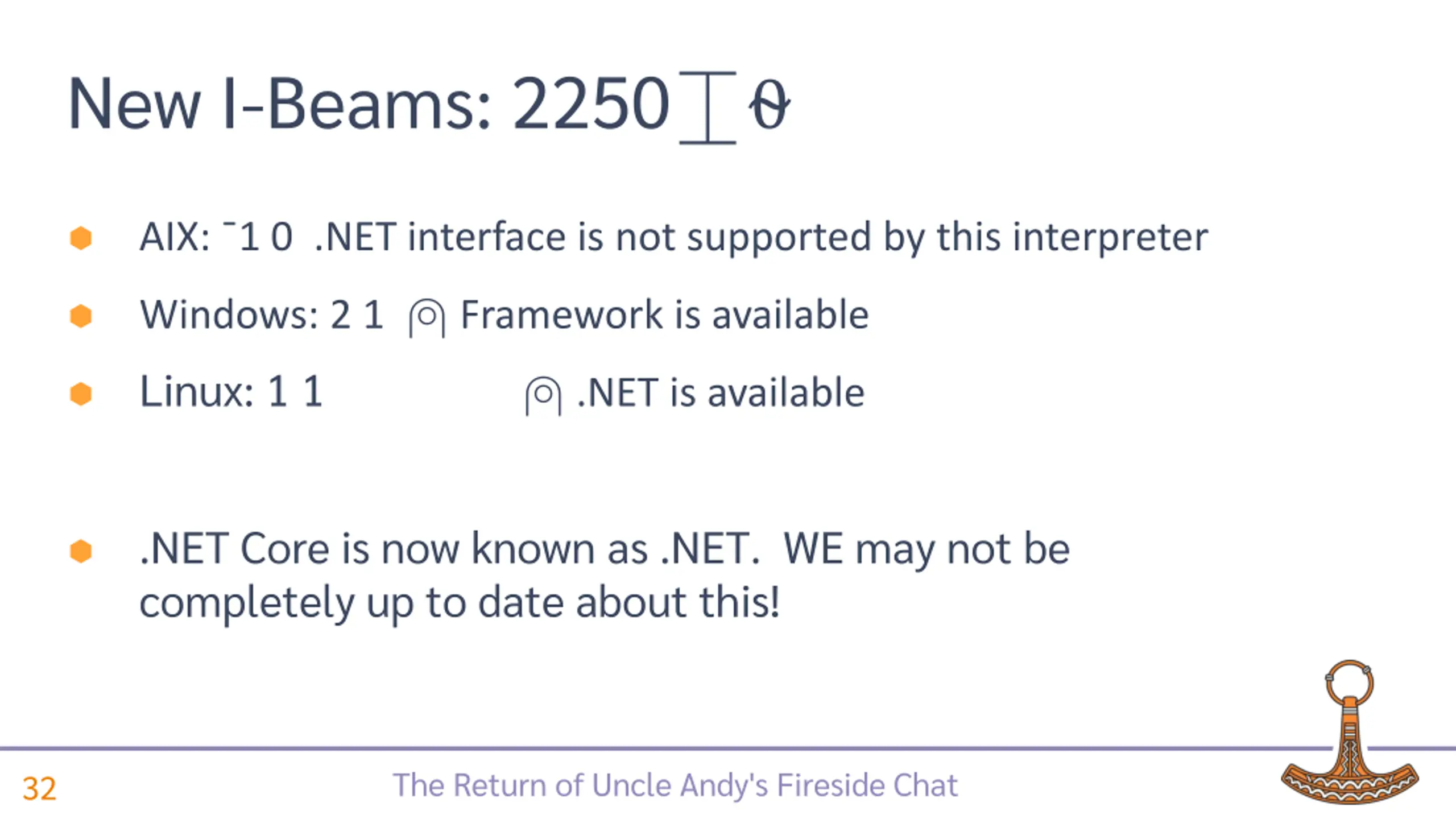 New I-Beams: 2250⌶⍬

AIX: ¯1 0 .NET interface is not supported by this interpreter

Windows: 2 1 ⍝ Framework is available

Linux: 1 1 ⍝ .NET is available

.NET Core is now known as .NET. WE may not be completely up to date about this!

32

The Return of Uncle Andy's Fireside Chat